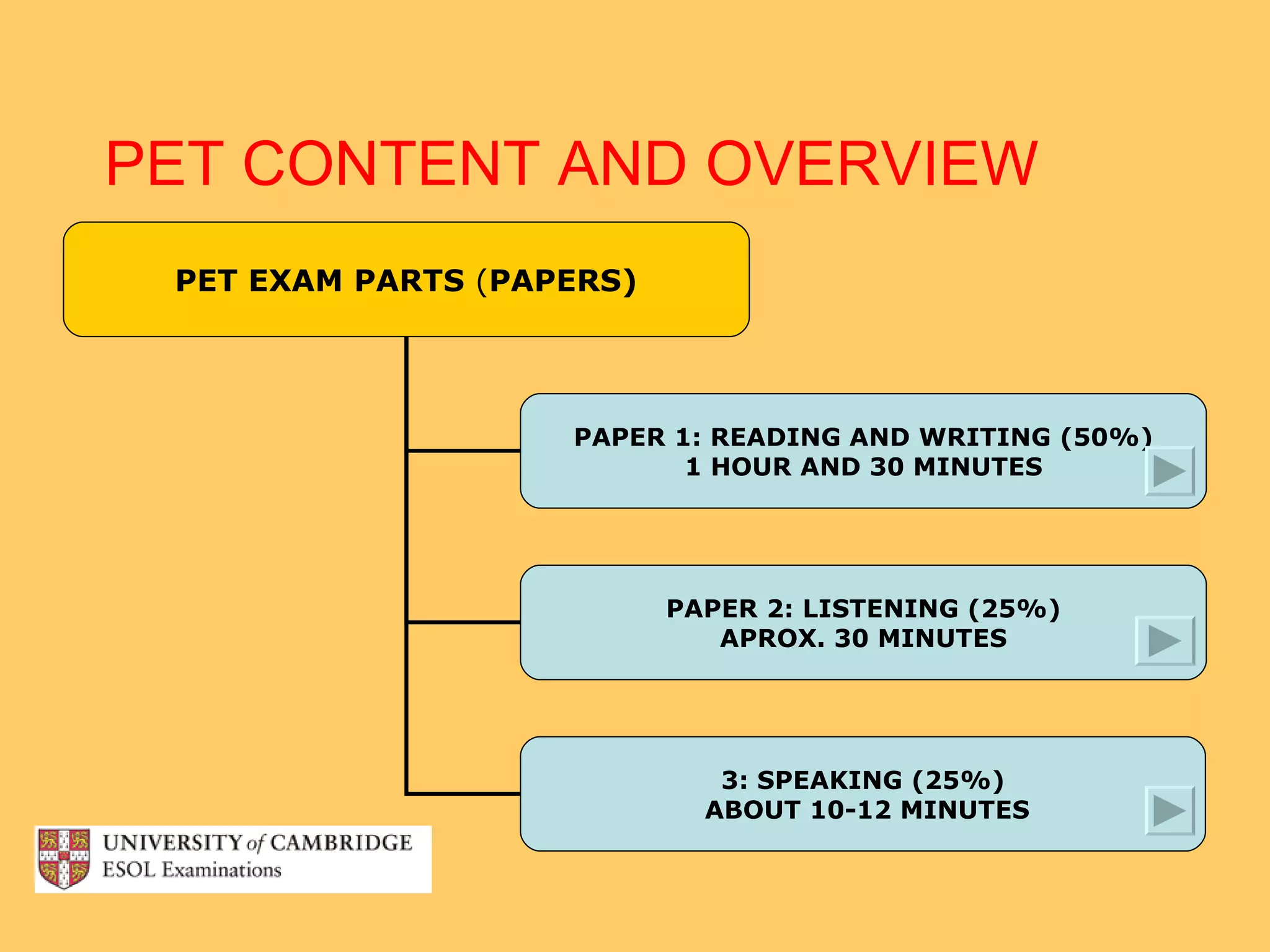 PET CONTENT AND OVERVIEW

PET EXAM PARTS (PAPERS)

PAPER 1: READING AND WRITING (50%)
1 HOUR AND 30 MINUTES

PAPER 2: LISTENING (25%)
APROX. 30 MINUTES

3: SPEAKING (25%)
ABOUT 10-12 MINUTES

UNIVERSITY of CAMBRIDGE
ESOL Examinations